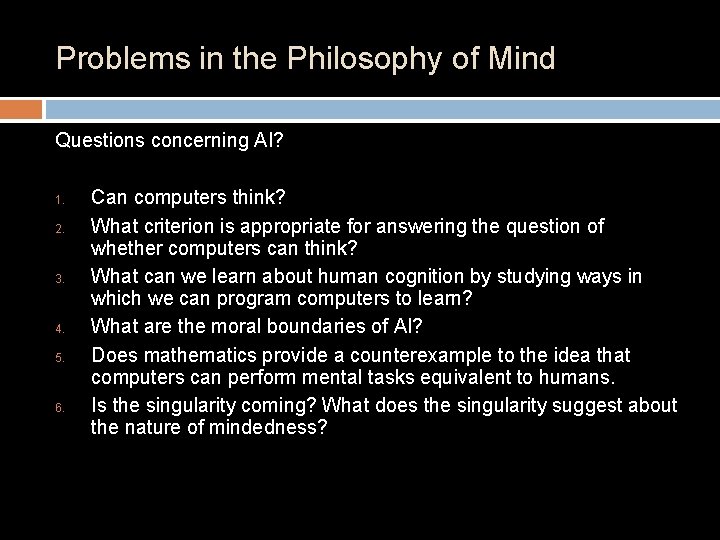 Problems in the Philosophy of Mind

Questions concerning AI?

1. Can computers think?
2. What criterion is appropriate for answering the question of whether computers can think?
3. What can we learn about human cognition by studying ways in which we can program computers to learn?
4. What are the moral boundaries of AI?
5. Does mathematics provide a counterexample to the idea that computers can perform mental tasks equivalent to humans.
6. Is the singularity coming? What does the singularity suggest about the nature of mindedness?